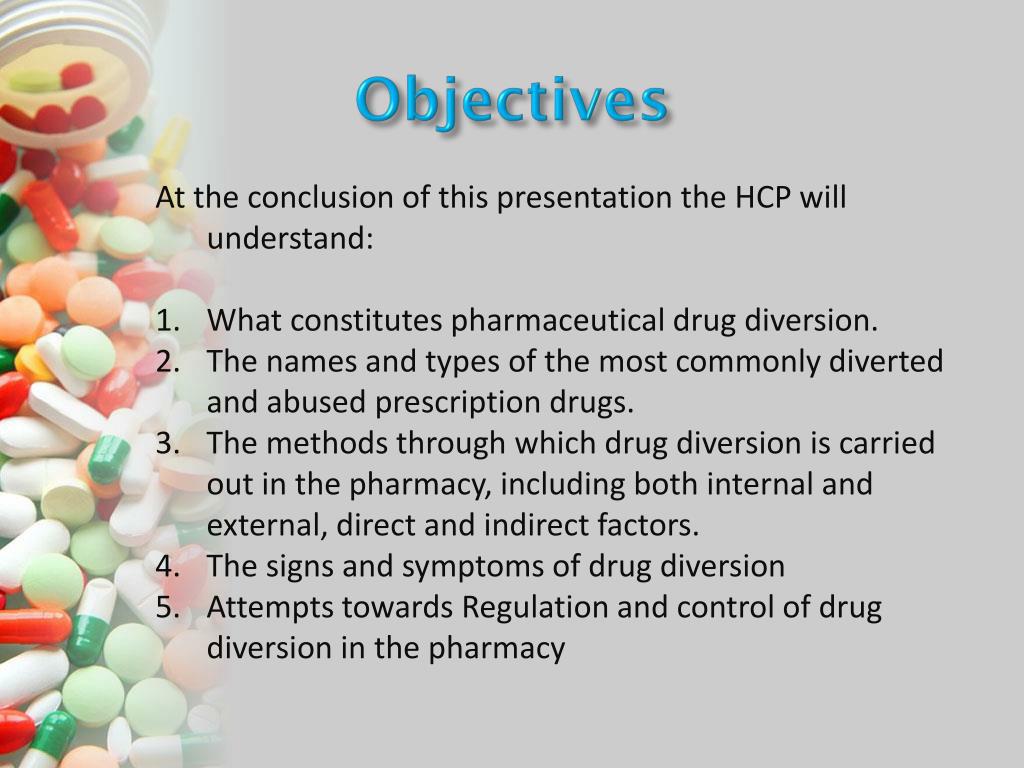 Objectives

At the conclusion of this presentation the HCP will understand:

1. What constitutes pharmaceutical drug diversion.
2. The names and types of the most commonly diverted and abused prescription drugs.
3. The methods through which drug diversion is carried out in the pharmacy, including both internal and external, direct and indirect factors.
4. The signs and symptoms of drug diversion
5. Attempts towards Regulation and control of drug diversion in the pharmacy